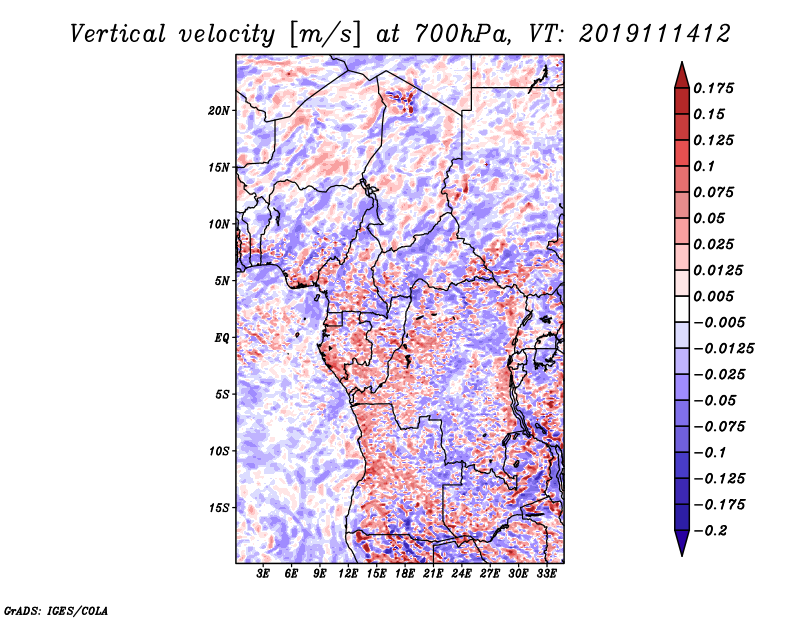 Vertical velocity [m/s] at 700hPa, VT: 2019111412

20N
15N
10N
5N
EQ
5S
10S
15S

3E 6E 9E 12E 15E 18E 21E 24E 27E 30E 33E

0.175
0.15
0.125
0.1
0.075
0.05
0.025
0.0125
0.005
−0.005
−0.0125
−0.025
−0.05
−0.075
−0.1
−0.125
−0.175
−0.2

GrADS: IGES/COLA